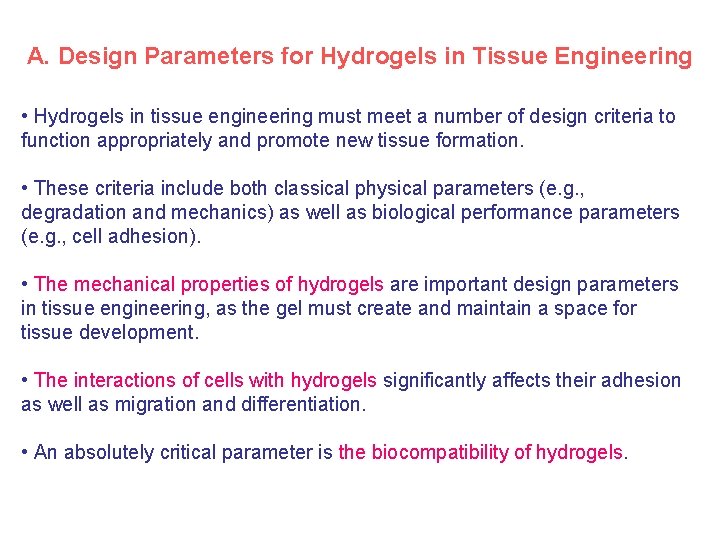 A. Design Parameters for Hydrogels in Tissue Engineering

• Hydrogels in tissue engineering must meet a number of design criteria to function appropriately and promote new tissue formation.

• These criteria include both classical physical parameters (e.g., degradation and mechanics) as well as biological performance parameters (e.g., cell adhesion).

• The mechanical properties of hydrogels are important design parameters in tissue engineering, as the gel must create and maintain a space for tissue development.

• The interactions of cells with hydrogels significantly affects their adhesion as well as migration and differentiation.

• An absolutely critical parameter is the biocompatibility of hydrogels.